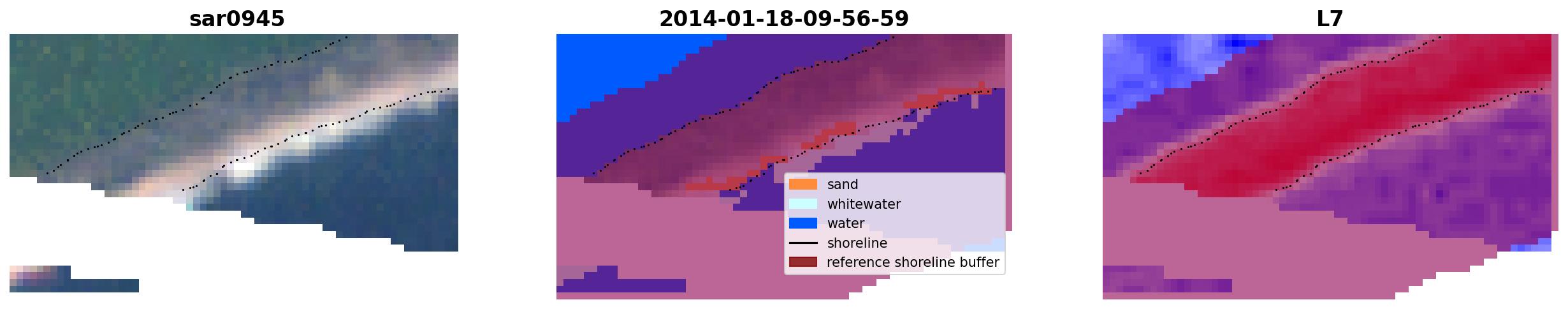 sar0945

2014-01-18-09-56-59

sand
whitewater
water
shoreline
reference shoreline buffer

L7